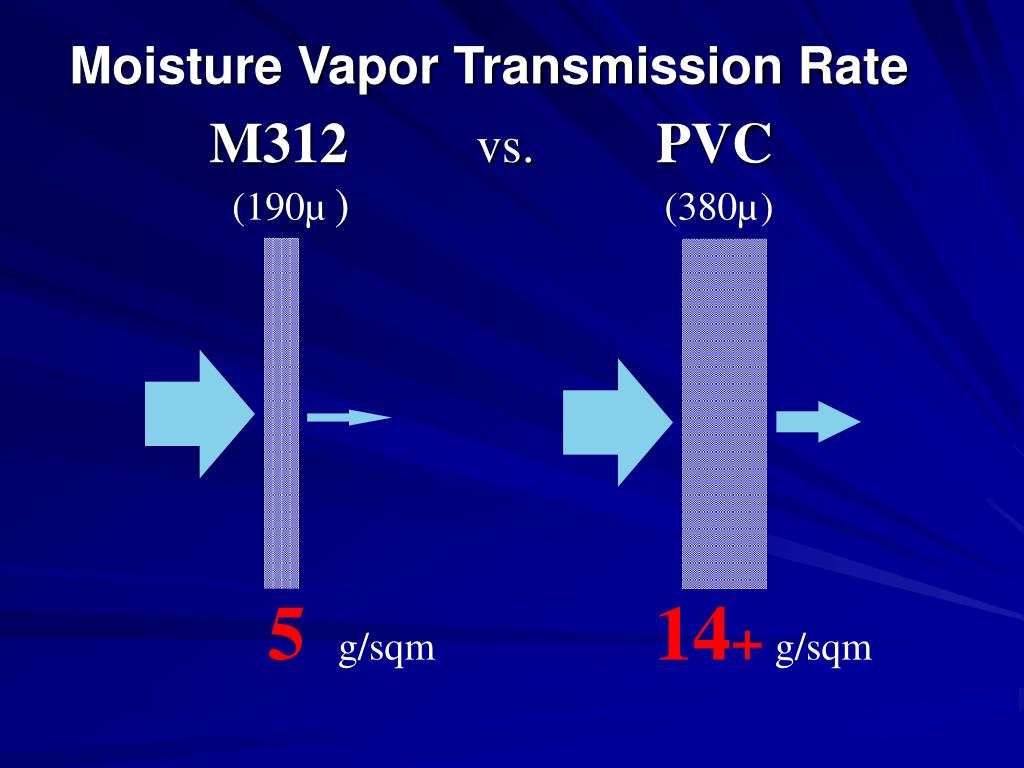 Moisture Vapor Transmission Rate

M312 vs. PVC

(190µ ) (380µ)

5 g/sqm 14+ g/sqm